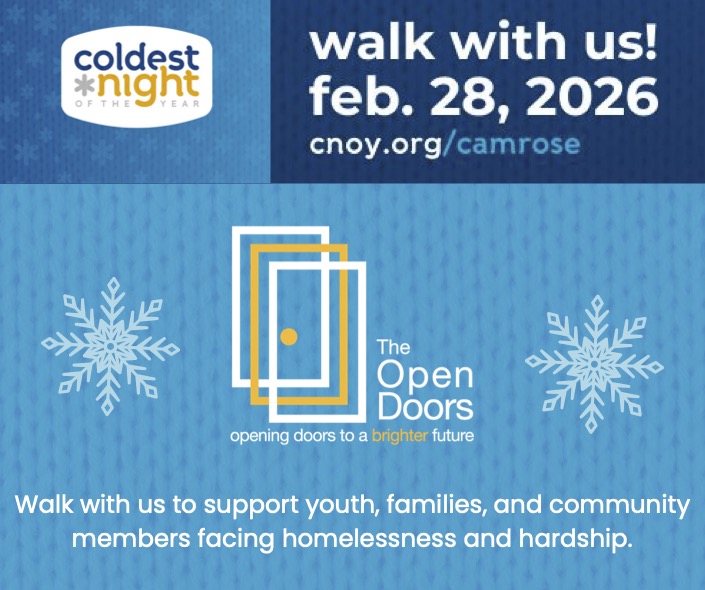 coldest night OF THE YEAR

walk with us!
feb. 28, 2026
cnoy.org/camrose

The Open Doors
opening doors to a brighter future

Walk with us to support youth, families, and community members facing homelessness and hardship.